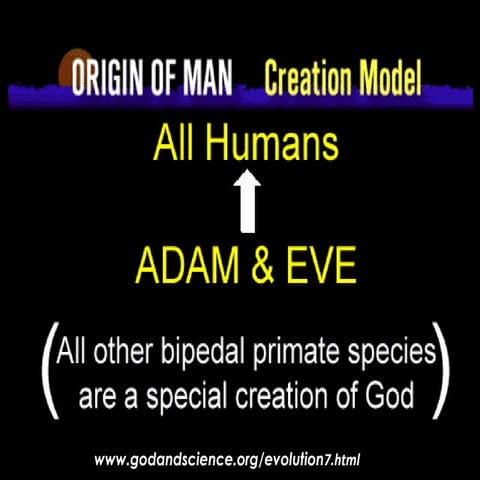 ORIGIN OF MAN Creation Model

All Humans

ADAM & EVE

(All other bipedal primate species are a special creation of God)

www.godandscience.org/evolution7.html